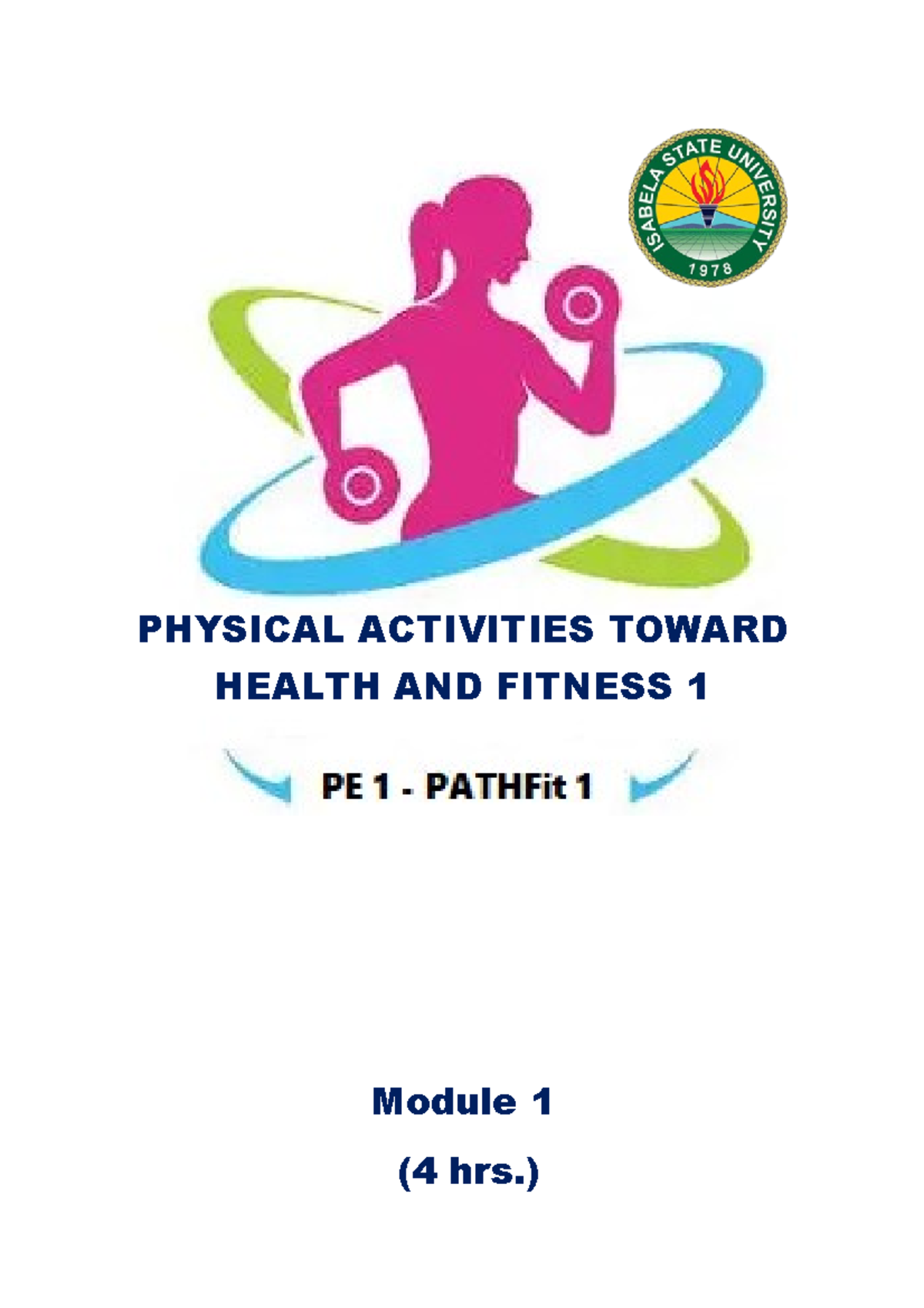 ISABELA STATE UNIVERSITY
1978

PHYSICAL ACTIVITIES TOWARD HEALTH AND FITNESS 1

PE 1 - PATHFit 1

Module 1

(4 hrs.)